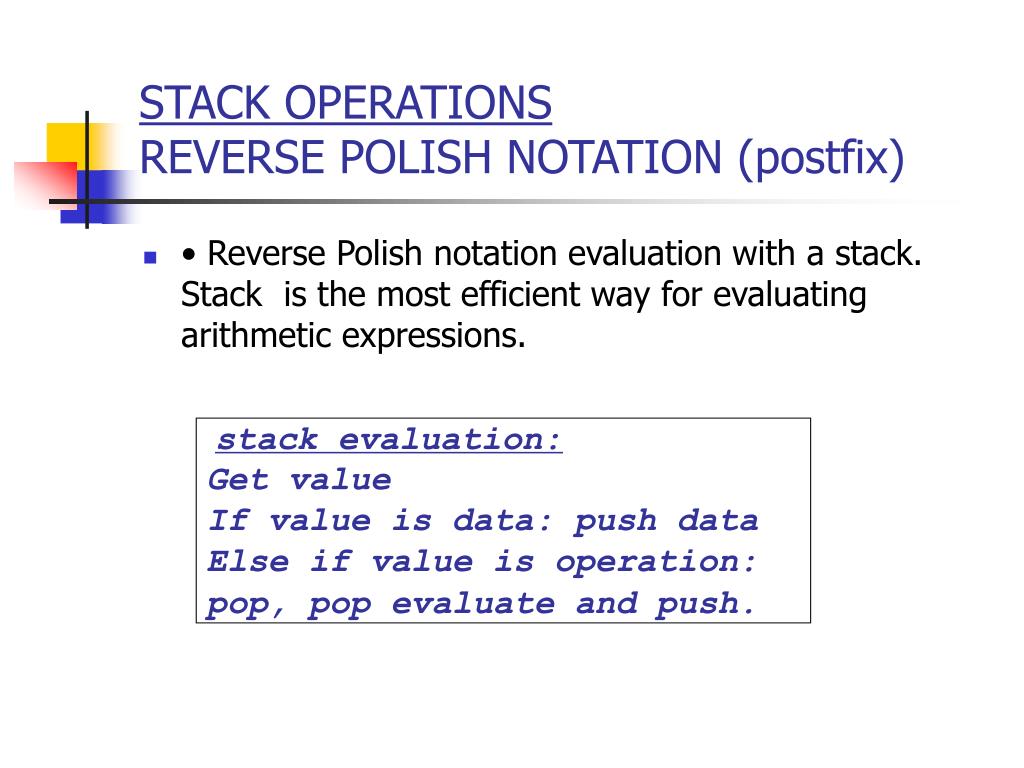 STACK OPERATIONS
REVERSE POLISH NOTATION (postfix)

• Reverse Polish notation evaluation with a stack. Stack is the most efficient way for evaluating arithmetic expressions.

stack evaluation:
Get value
If value is data: push data
Else if value is operation:
pop, pop evaluate and push.